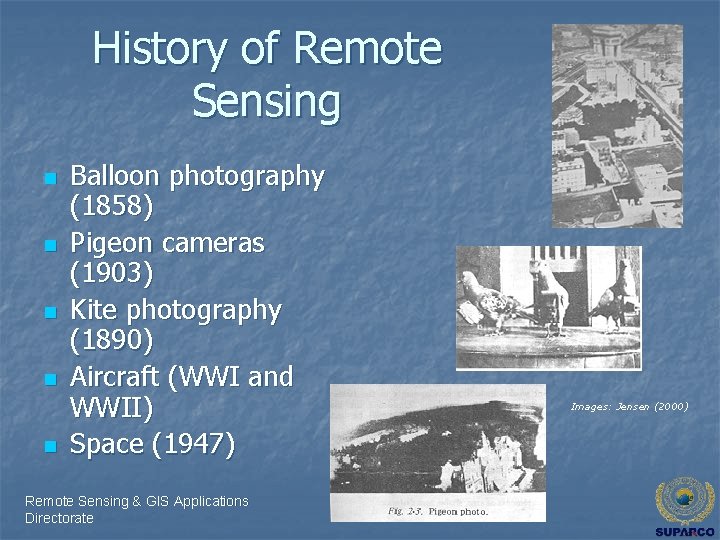 History of Remote Sensing

- Balloon photography (1858)
- Pigeon cameras (1903)
- Kite photography (1890)
- Aircraft (WWI and WWII)
- Space (1947)

Images: Jensen (2000)

Fig. 2-3. Pigeon photo.

Remote Sensing & GIS Applications Directorate

SUPARCO